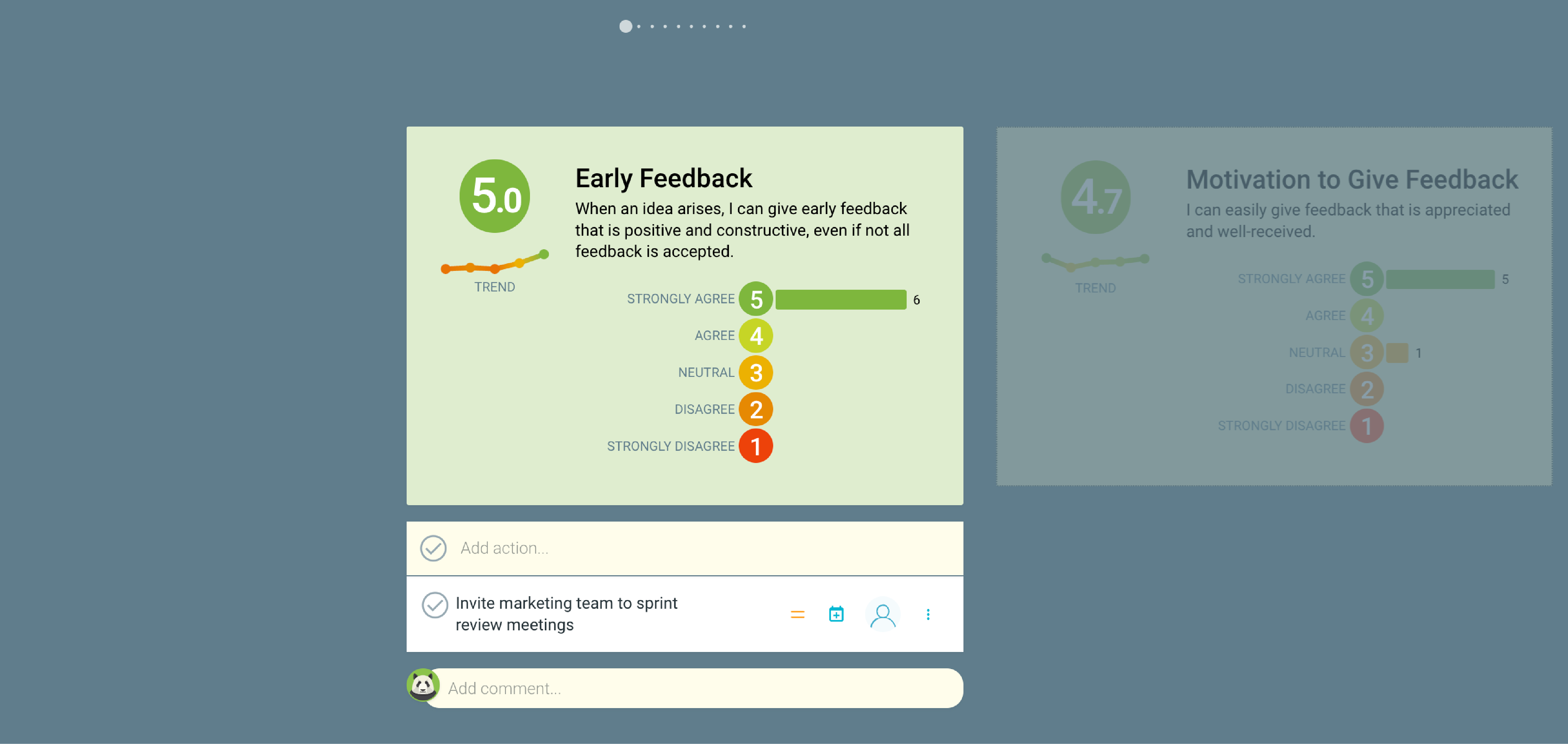 5.0

TREND

Early Feedback

When an idea arises, I can give early feedback that is positive and constructive, even if not all feedback is accepted.

STRONGLY AGREE 5 6

AGREE 4

NEUTRAL 3

DISAGREE 2

STRONGLY DISAGREE 1

4.7

TREND

Motivation to Give Feedback

I can easily give feedback that is appreciated and well-received.

STRONGLY AGREE 5 5

AGREE 4

NEUTRAL 3 1

DISAGREE 2

STRONGLY DISAGREE 1

Add action...

Invite marketing team to sprint review meetings

Add comment...